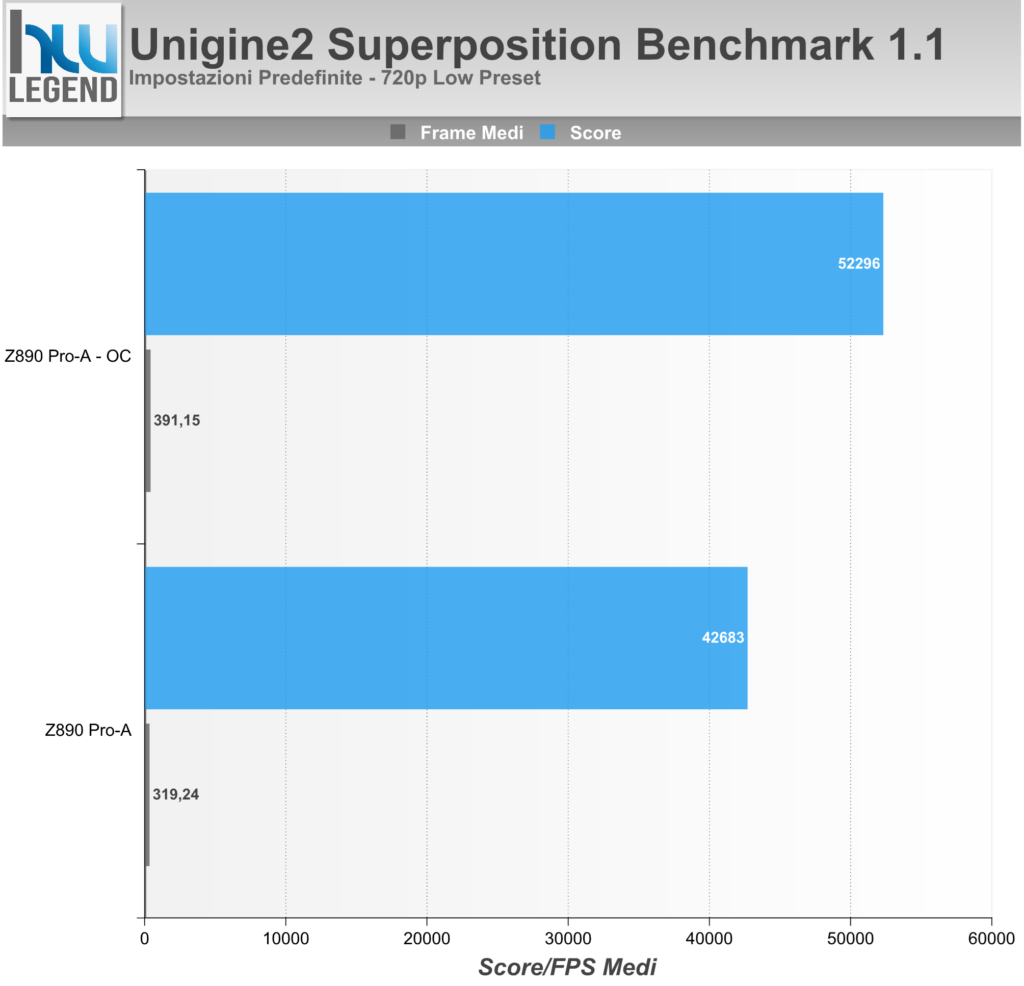 hw LEGEND

Unigine2 Superposition Benchmark 1.1
Impostazioni Predefinite - 720p Low Preset

Frame Medi Score

Z890 Pro-A - OC
52296
391,15

Z890 Pro-A
42683
319,24

0 10000 20000 30000 40000 50000 60000
Score/FPS Medi